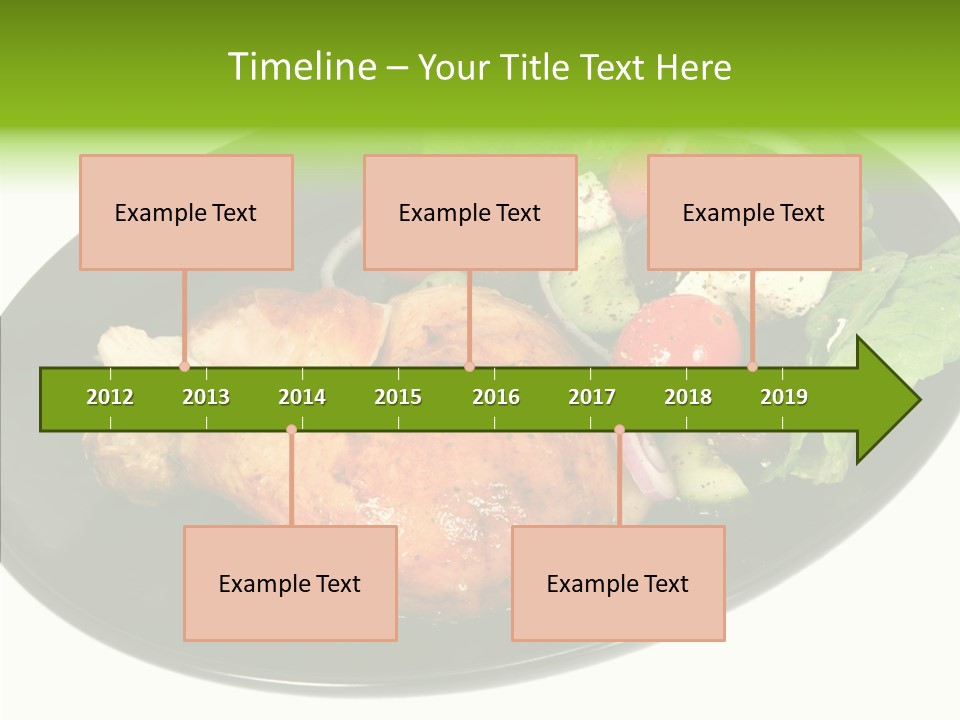 Timeline – Your Title Text Here

Example Text

Example Text

Example Text

2012 2013 2014 2015 2016 2017 2018 2019

Example Text

Example Text